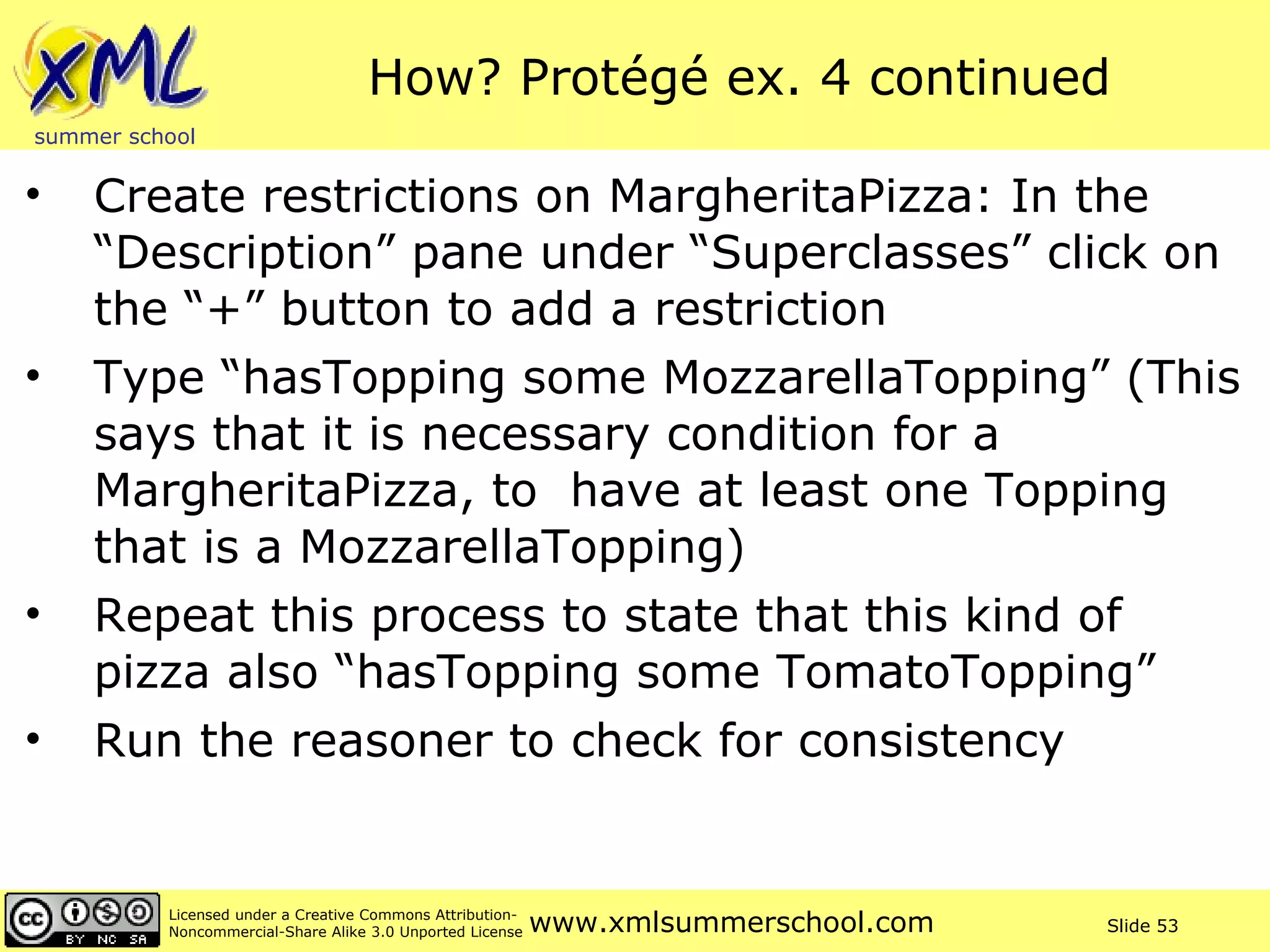 XML
summer school

How? Protégé ex. 4 continued

• Create restrictions on MargheritaPizza: In the “Description” pane under “Superclasses” click on the “+” button to add a restriction
• Type “hasTopping some MozzarellaTopping” (This says that it is necessary condition for a MargheritaPizza, to have at least one Topping that is a MozzarellaTopping)
• Repeat this process to state that this kind of pizza also “hasTopping some TomatoTopping”
• Run the reasoner to check for consistency

cc BY NC SA
Licensed under a Creative Commons Attribution-Noncommercial-Share Alike 3.0 Unported License
www.xmlsummerschool.com
Slide 53